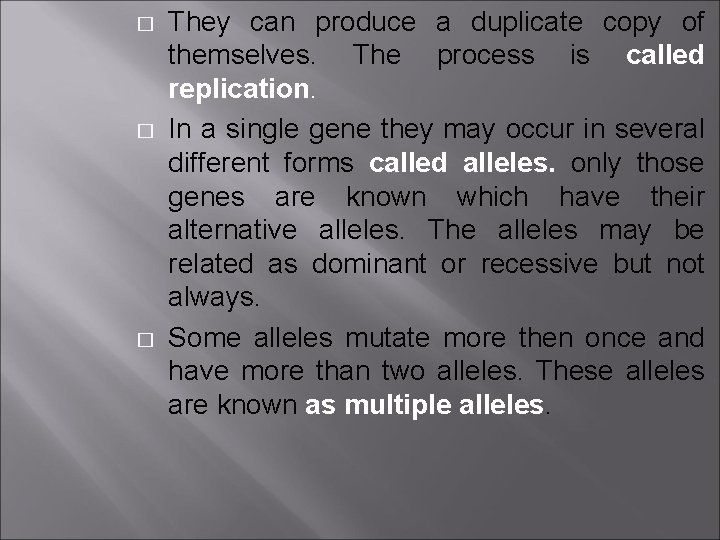 □ They can produce a duplicate copy of themselves. The process is called replication.

□ In a single gene they may occur in several different forms called alleles. only those genes are known which have their alternative alleles. The alleles may be related as dominant or recessive but not always.

□ Some alleles mutate more then once and have more than two alleles. These alleles are known as multiple alleles.